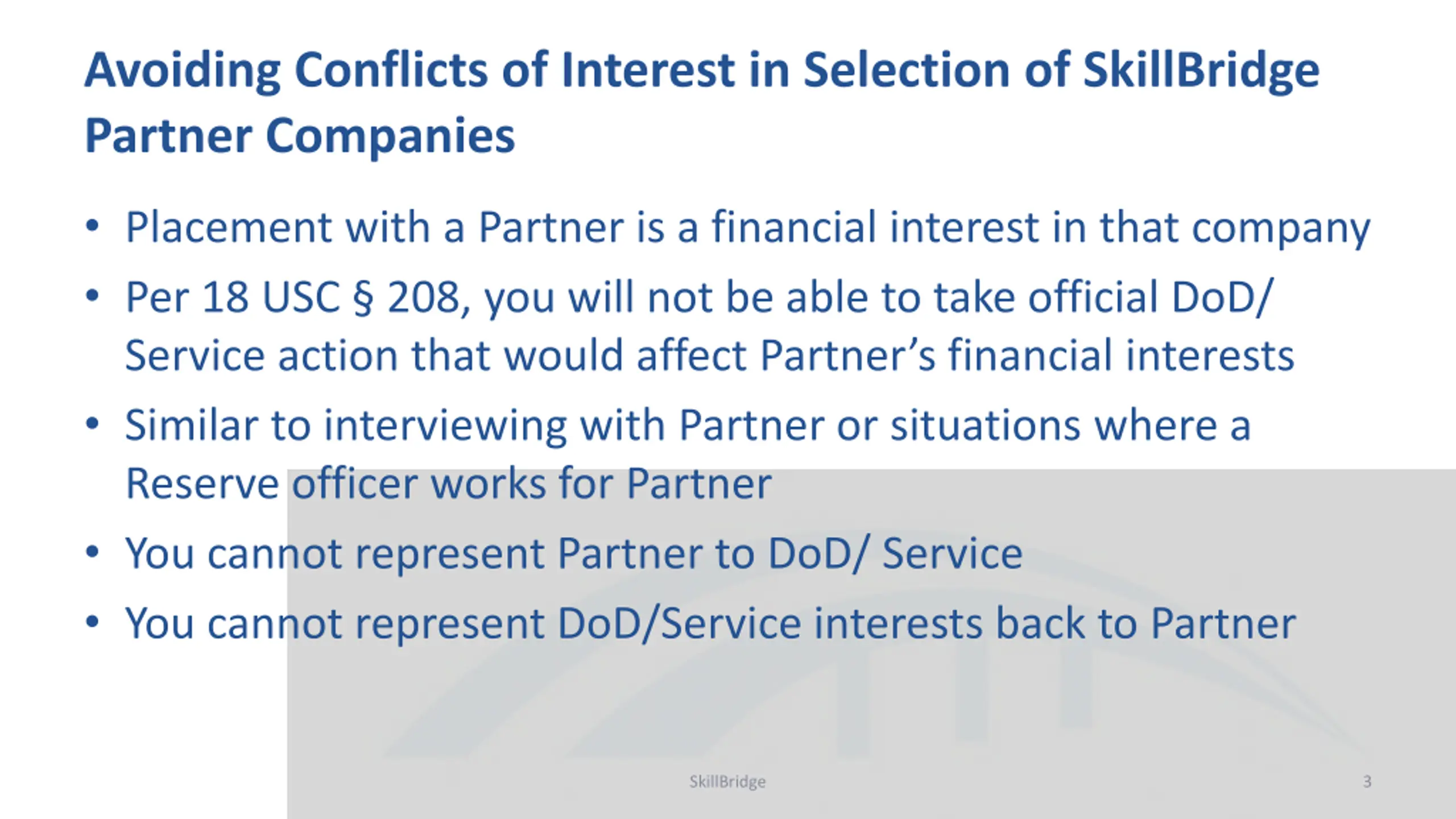 Avoiding Conflicts of Interest in Selection of SkillBridge Partner Companies

• Placement with a Partner is a financial interest in that company

• Per 18 USC § 208, you will not be able to take official DoD/ Service action that would affect Partner's financial interests

• Similar to interviewing with Partner or situations where a Reserve officer works for Partner

• You cannot represent Partner to DoD/ Service

• You cannot represent DoD/Service interests back to Partner

SkillBridge

3